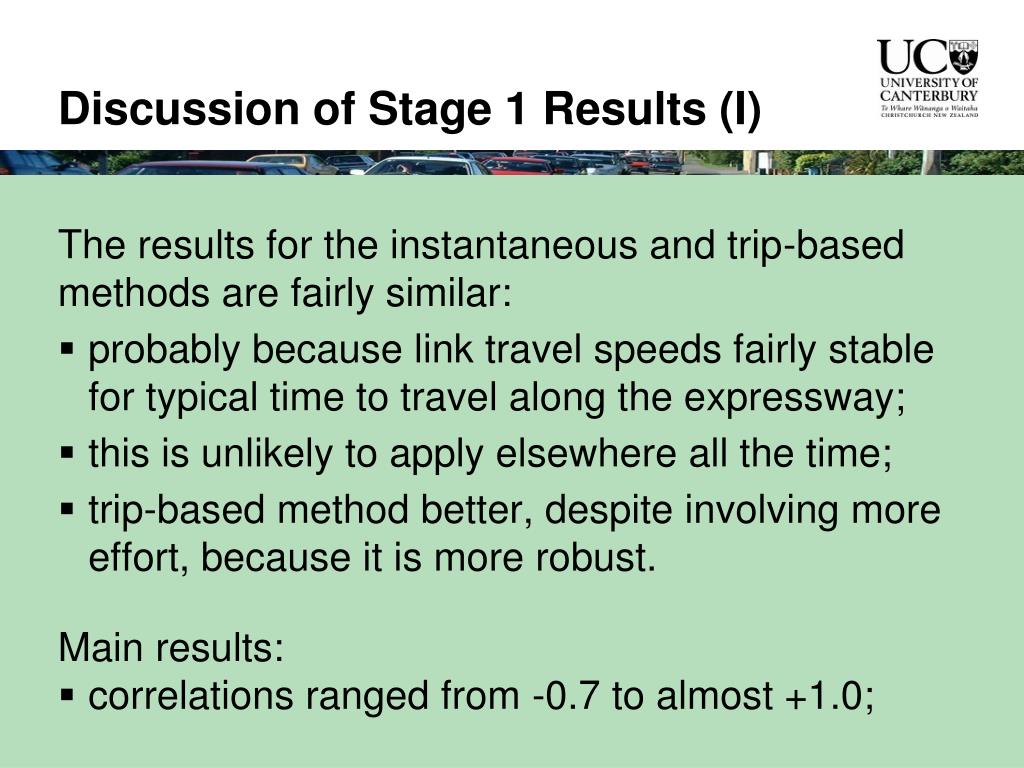 Discussion of Stage 1 Results (I)

UC
UNIVERSITY OF CANTERBURY
Te Whare Wānanga o Waitaha
CHRISTCHURCH NEW ZEALAND

The results for the instantaneous and trip-based methods are fairly similar:

▪ probably because link travel speeds fairly stable for typical time to travel along the expressway;
▪ this is unlikely to apply elsewhere all the time;
▪ trip-based method better, despite involving more effort, because it is more robust.

Main results:
▪ correlations ranged from -0.7 to almost +1.0;